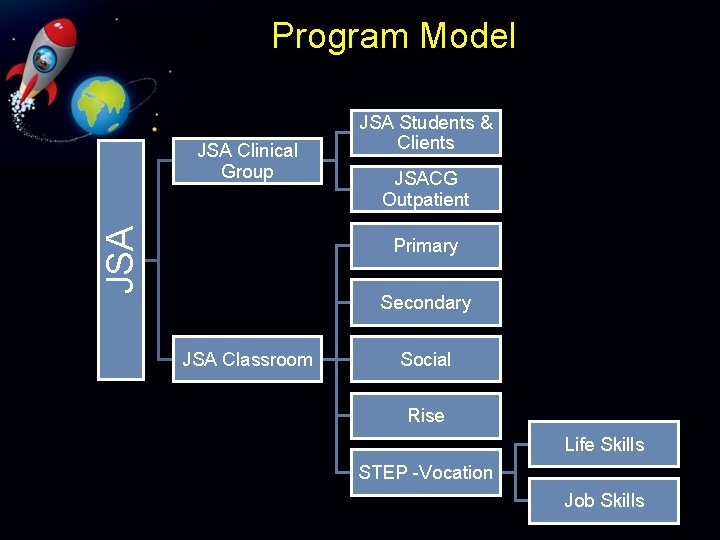 Program Model

JSA

JSA Clinical Group

JSA Students & Clients

JSACG Outpatient

JSA Classroom

Primary

Secondary

Social

Rise

STEP -Vocation

Life Skills

Job Skills